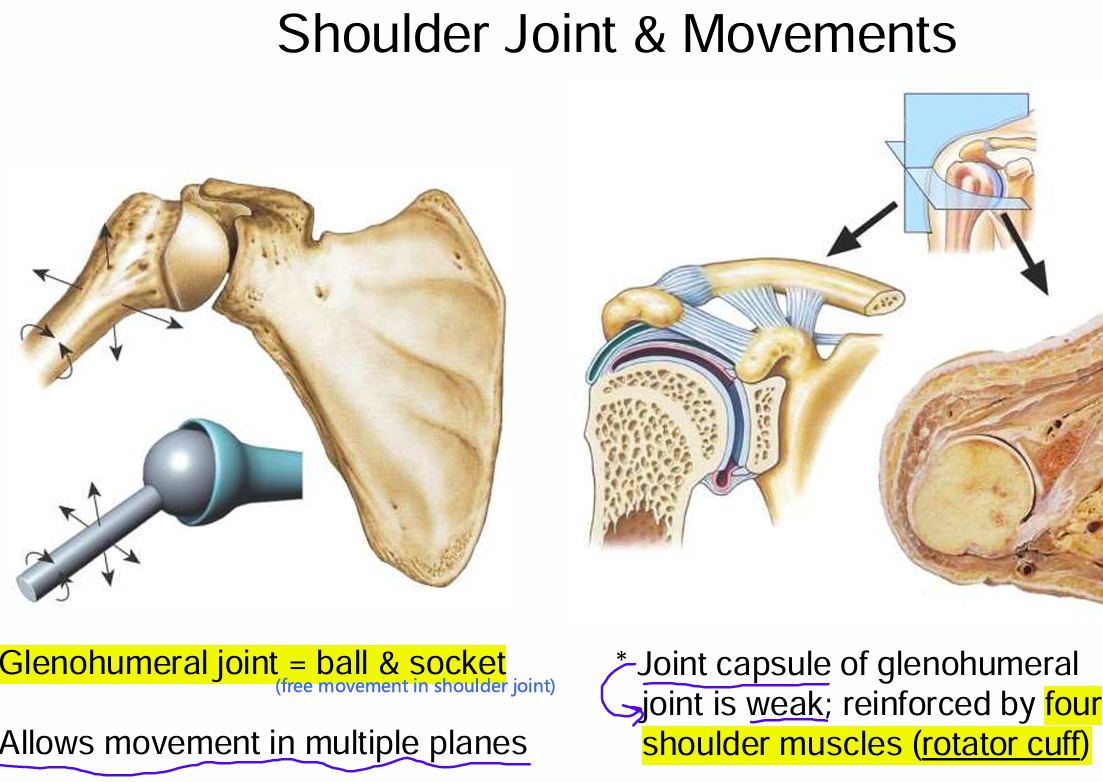 Shoulder Joint & Movements

Glenohumeral joint = ball & socket
(free movement in shoulder joint)

Allows movement in multiple planes

* Joint capsule of glenohumeral joint is weak; reinforced by four shoulder muscles (rotator cuff)